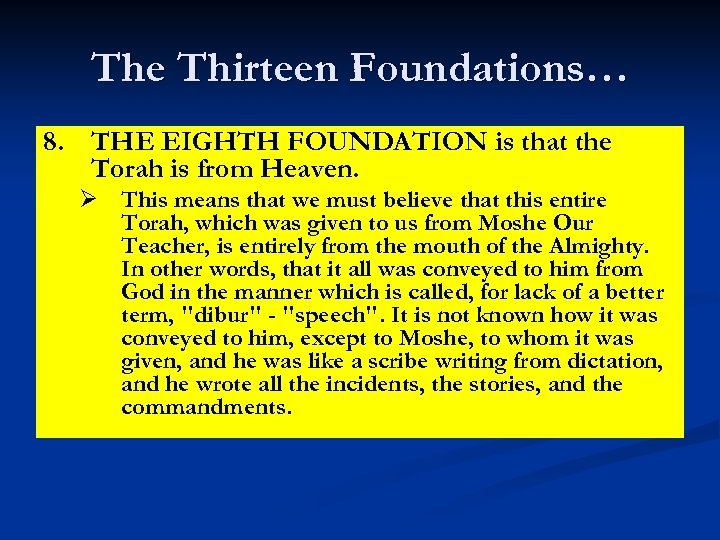 The Thirteen Foundations…

8. THE EIGHTH FOUNDATION is that the Torah is from Heaven.

➢ This means that we must believe that this entire Torah, which was given to us from Moshe Our Teacher, is entirely from the mouth of the Almighty. In other words, that it all was conveyed to him from God in the manner which is called, for lack of a better term, "dibur" - "speech". It is not known how it was conveyed to him, except to Moshe, to whom it was given, and he was like a scribe writing from dictation, and he wrote all the incidents, the stories, and the commandments.